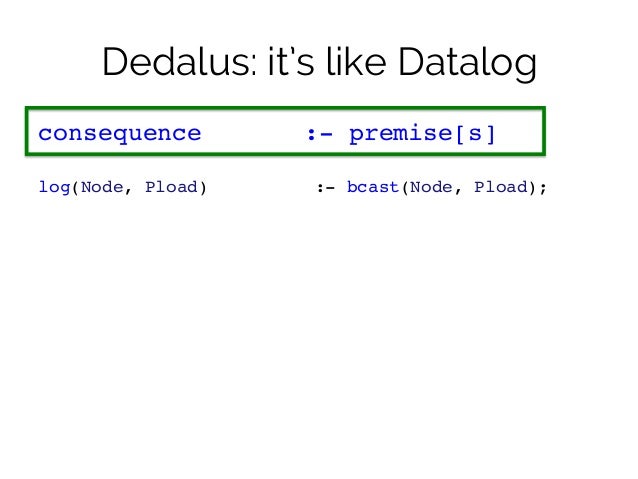 Dedalus: it's like Datalog

consequence :- premise[s]

log(Node, Pload) :- bcast(Node, Pload);